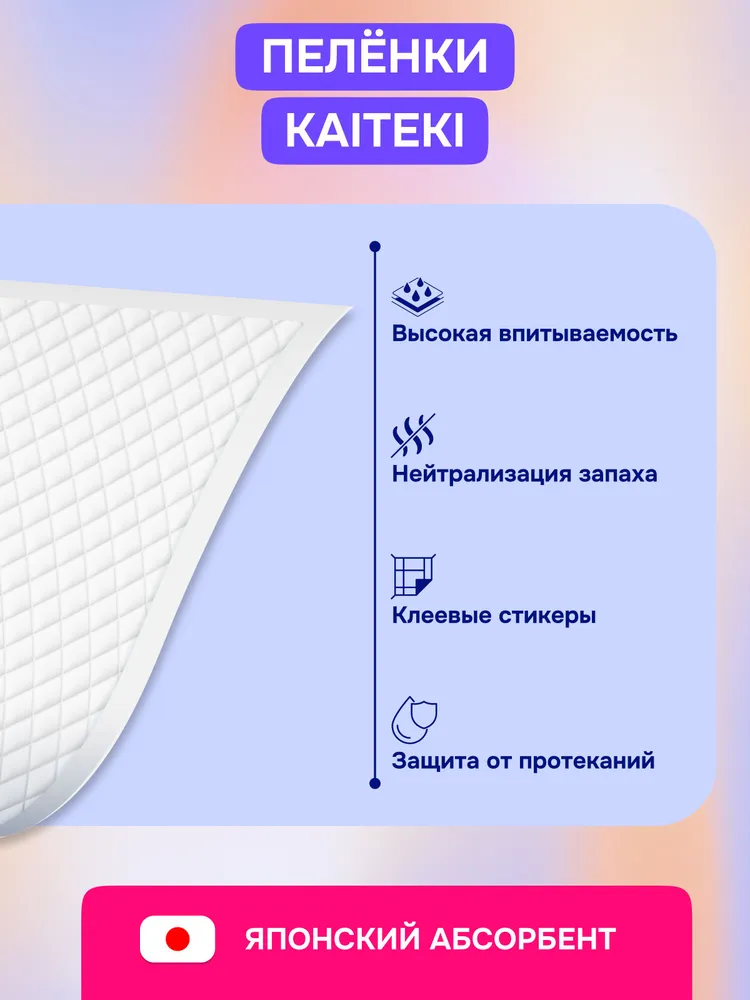 ПЕЛЁНКИ
KAITEKI

Высокая впитываемость

Нейтрализация запаха

Клеевые стикеры

Защита от протеканий

ЯПОНСКИЙ АБСОРБЕНТ